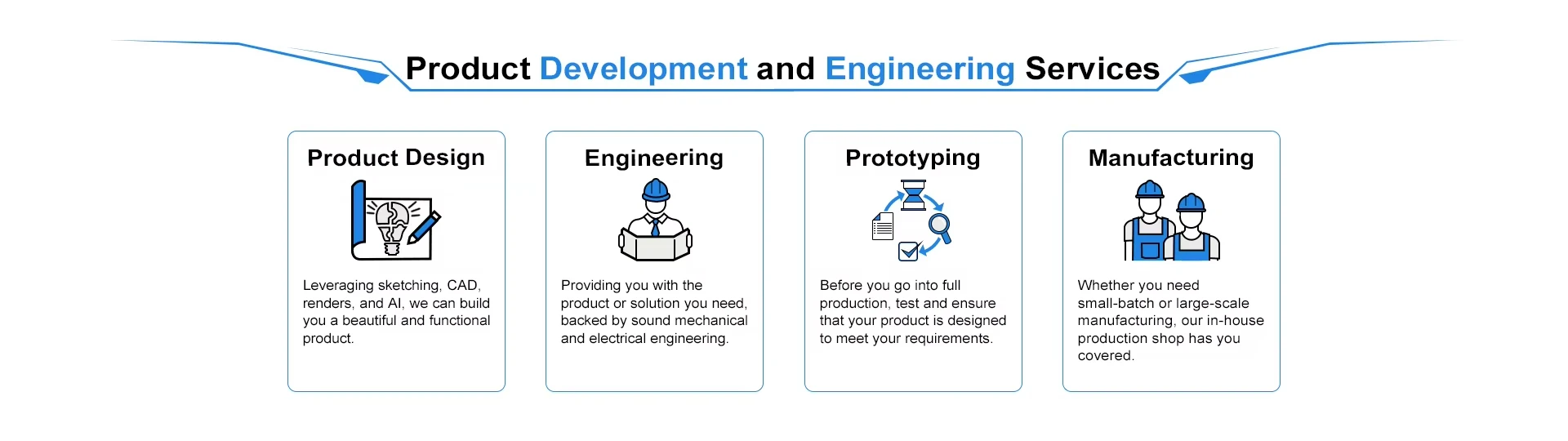 Product Development and Engineering Services

Product Design

Leveraging sketching, CAD, renders, and AI, we can build you a beautiful and functional product.

Engineering

Providing you with the product or solution you need, backed by sound mechanical and electrical engineering.

Prototyping

Before you go into full production, test and ensure that your product is designed to meet your requirements.

Manufacturing

Whether you need small-batch or large-scale manufacturing, our in-house production shop has you covered.